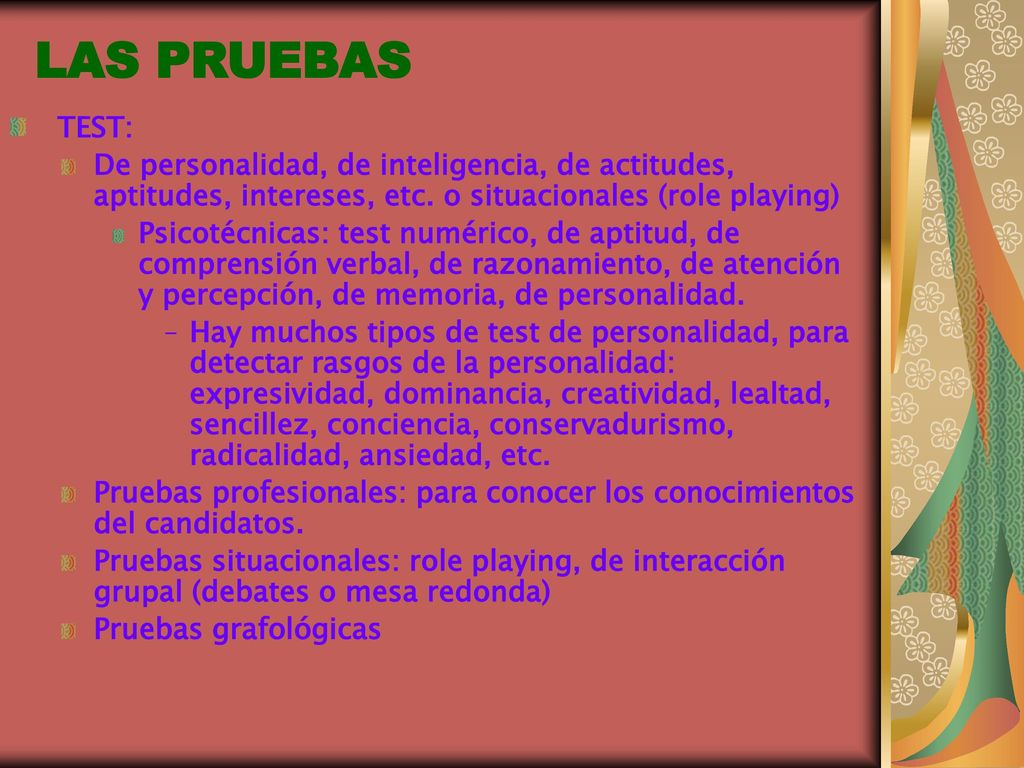 LAS PRUEBAS

TEST:

De personalidad, de inteligencia, de actitudes, aptitudes, intereses, etc. o situacionales (role playing)

Psicotécnicas: test numérico, de aptitud, de comprensión verbal, de razonamiento, de atención y percepción, de memoria, de personalidad.

– Hay muchos tipos de test de personalidad, para detectar rasgos de la personalidad: expresividad, dominancia, creatividad, lealtad, sencillez, conciencia, conservadurismo, radicalidad, ansiedad, etc.

Pruebas profesionales: para conocer los conocimientos del candidatos.

Pruebas situacionales: role playing, de interacción grupal (debates o mesa redonda)

Pruebas grafológicas